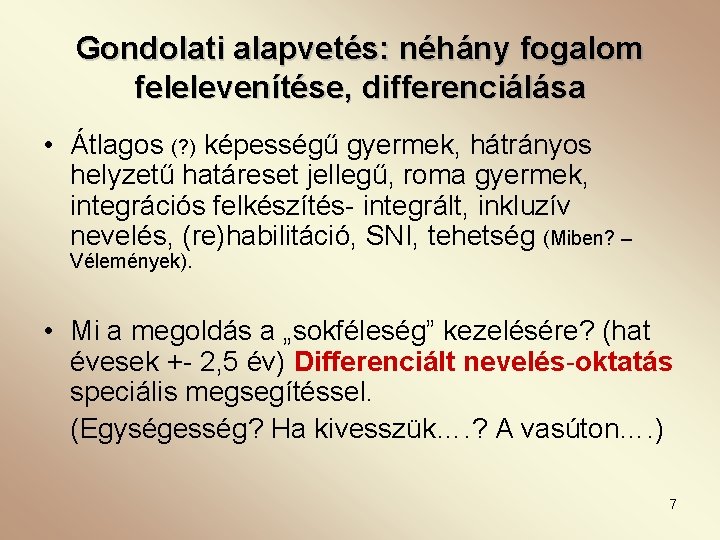 Gondolati alapvetés: néhány fogalom felelevenítése, differenciálása

• Átlagos (?) képességű gyermek, hátrányos helyzetű határeset jellegű, roma gyermek, integrációs felkészítés- integrált, inkluzív nevelés, (re)habilitáció, SNI, tehetség (Miben? – Vélemények).

• Mi a megoldás a „sokféleség” kezelésére? (hat évesek +- 2,5 év) Differenciált nevelés-oktatás speciális megsegítéssel.

(Egységesség? Ha kivesszük….? A vasúton….)

7